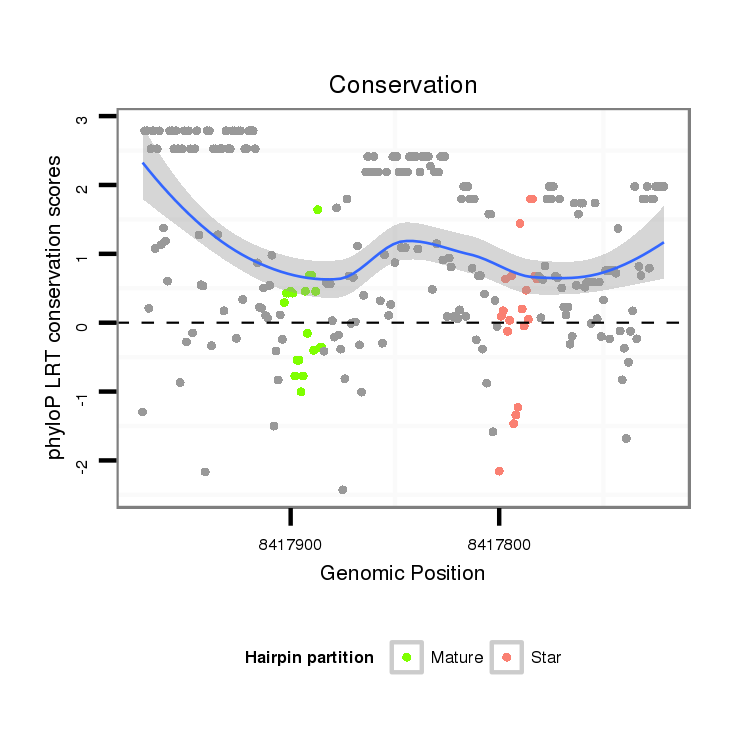 Conservation

phyloP LRT conservation scores

3
2
1
0
-1
-2

8417900
8417800

Genomic Position

Hairpin partition Mature Star